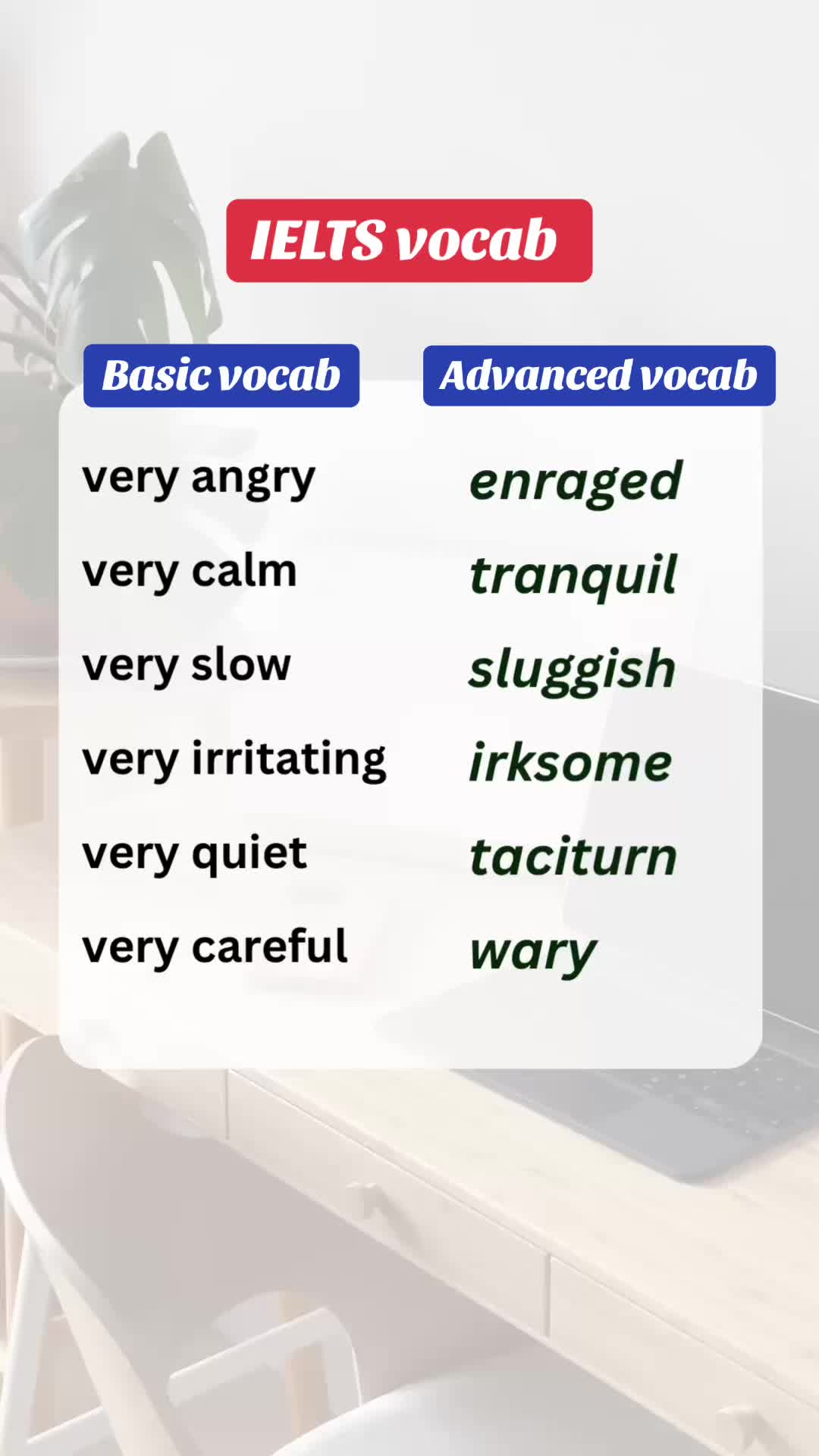 IELTS vocab

| Basic vocab | Advanced vocab |
|---|---|
| very angry | enraged |
| very calm | tranquil |
| very slow | sluggish |
| very irritating | irksome |
| very quiet | taciturn |
| very careful | wary |